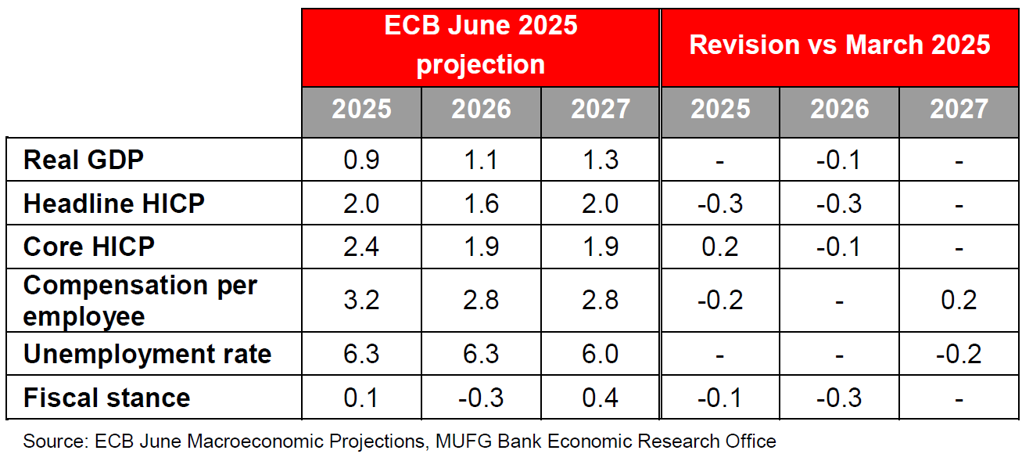 |  | ECB June 2025 projection | | | Revision vs March 2025 | | |
|---|---|---|---|---|---|---|
|  | 2025 | 2026 | 2027 | 2025 | 2026 | 2027 |
| Real GDP | 0.9 | 1.1 | 1.3 | - | -0.1 | - |
| Headline HICP | 2.0 | 1.6 | 2.0 | -0.3 | -0.3 | - |
| Core HICP | 2.4 | 1.9 | 1.9 | 0.2 | -0.1 | - |
| Compensation per employee | 3.2 | 2.8 | 2.8 | -0.2 | - | 0.2 |
| Unemployment rate | 6.3 | 6.3 | 6.0 | - | - | -0.2 |
| Fiscal stance | 0.1 | -0.3 | 0.4 | -0.1 | -0.3 | - |

Source: ECB June Macroeconomic Projections, MUFG Bank Economic Research Office